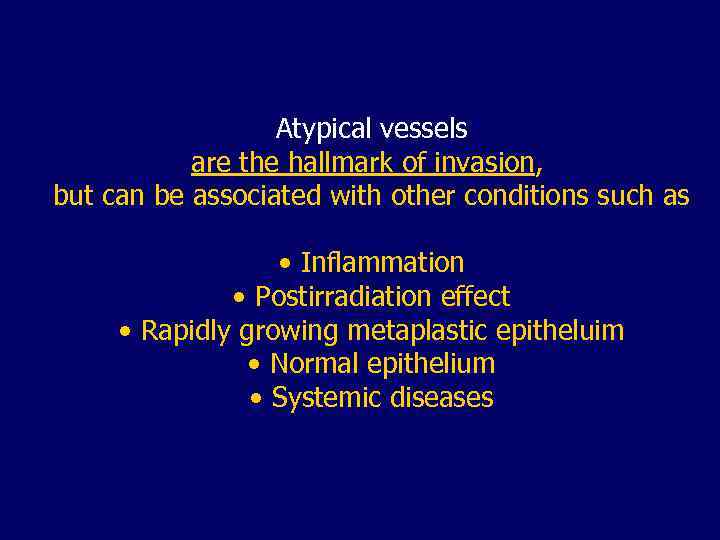 Atypical vessels
are the hallmark of invasion,
but can be associated with other conditions such as

• Inflammation
• Postirradiation effect
• Rapidly growing metaplastic epitheluim
• Normal epithelium
• Systemic diseases